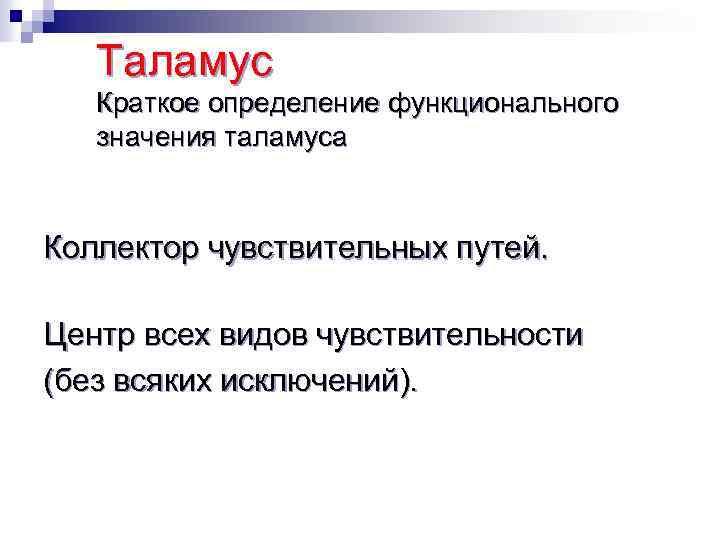 Таламус
Краткое определение функционального значения таламуса

Коллектор чувствительных путей.

Центр всех видов чувствительности (без всяких исключений).